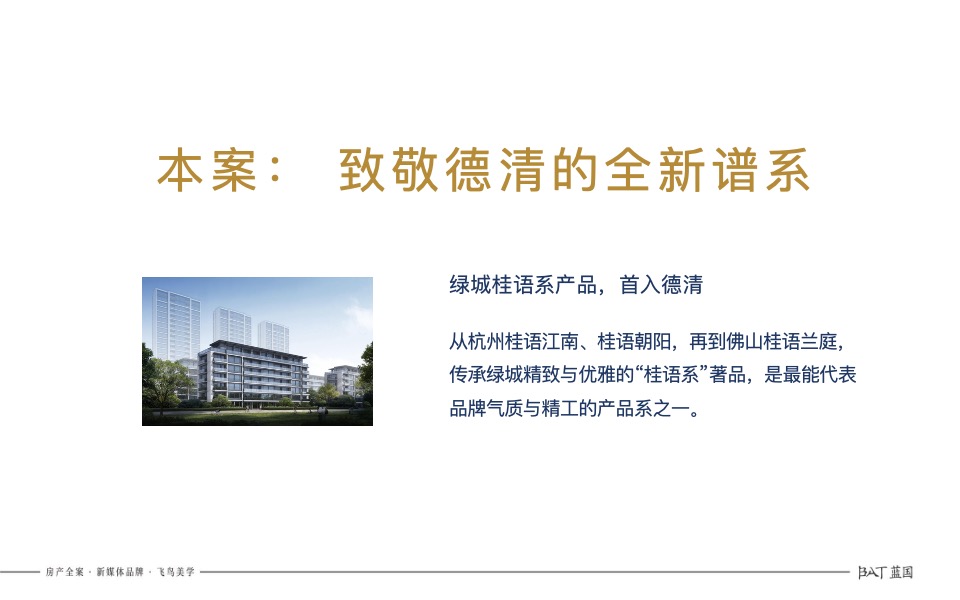 本案： 致敬德清的全新谱系

绿城桂语系产品，首入德清

从杭州桂语江南、桂语朝阳，再到佛山桂语兰庭，传承绿城精致与优雅的“桂语系”著品，是最能代表品牌气质与精工的产品系之一。

房产全案 · 新媒体品牌 · 飞鸟美学

BAT 蓝国